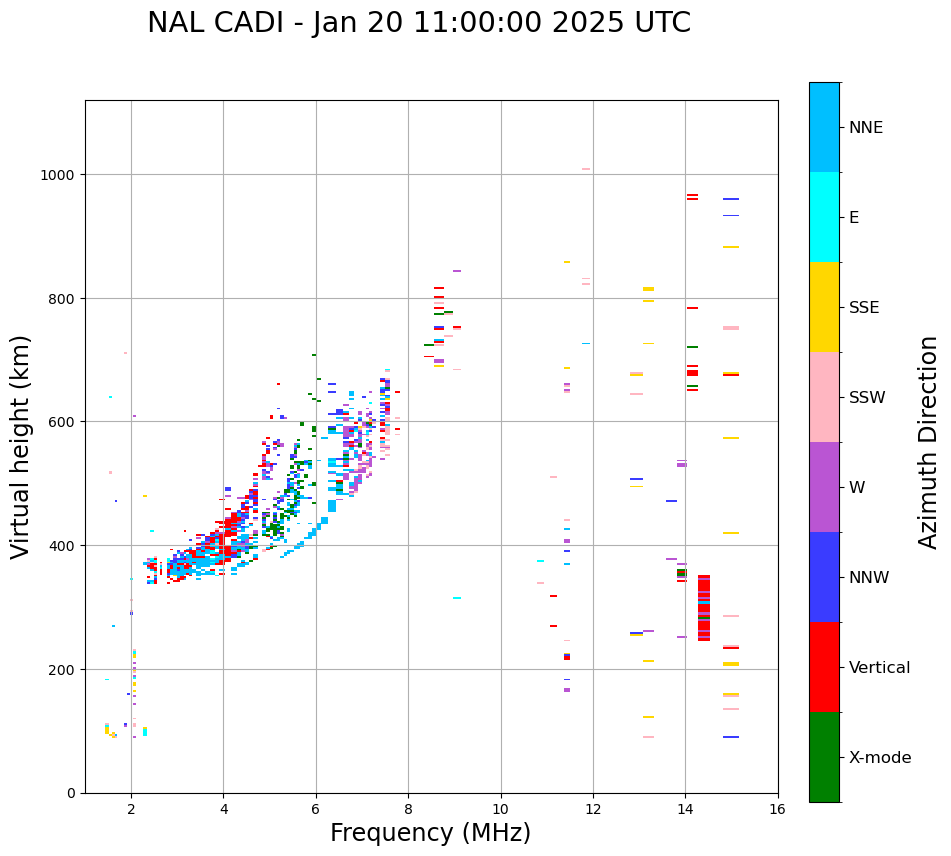 NAL CADI - Jan 20 11:00:00 2025 UTC

Virtual height (km)

1000
800
600
400
200
0

2
4
6
8
10
12
14
16

Frequency (MHz)

NNE
E
SSE
SSW
W
NNW
Vertical
X-mode

Azimuth Direction